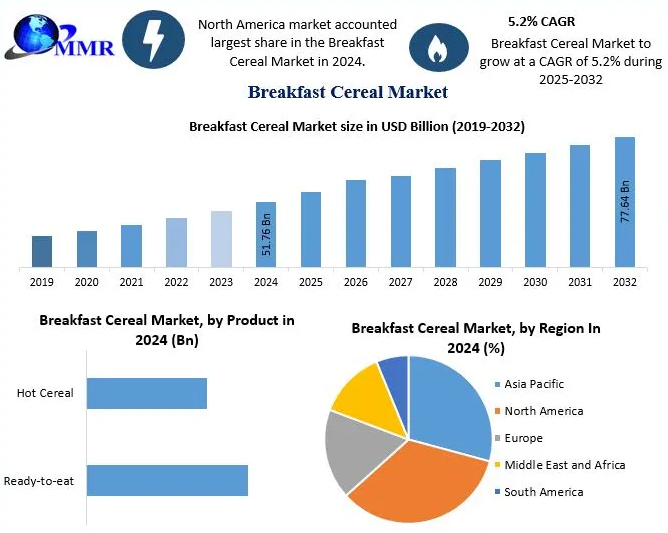 MMR

North America market accounted largest share in the Breakfast Cereal Market in 2024.

5.2% CAGR

Breakfast Cereal Market to grow at a CAGR of 5.2% during 2025-2032

Breakfast Cereal Market

Breakfast Cereal Market size in USD Billion (2019-2032)

51.76 Bn

77.64 Bn

2019 2020 2021 2022 2023 2024 2025 2026 2027 2028 2029 2030 2031 2032

Breakfast Cereal Market, by Product in 2024 (Bn)

Hot Cereal

Ready-to-eat

Breakfast Cereal Market, by Region In 2024 (%)

Asia Pacific
North America
Europe
Middle East and Africa
South America